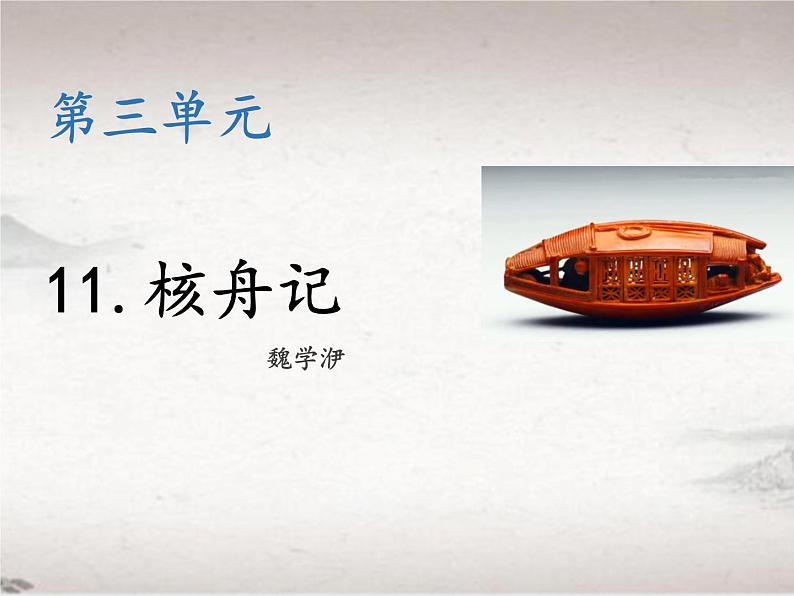 第三单元

11. 核舟记

魏学洢